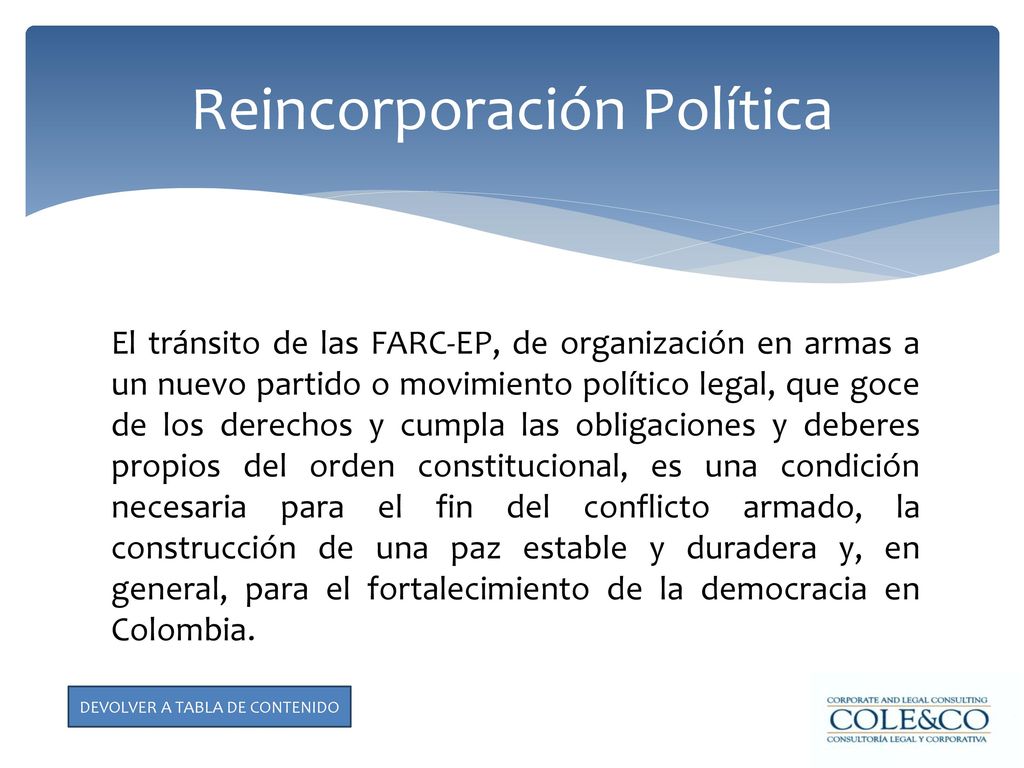 Reincorporación Política

El tránsito de las FARC-EP, de organización en armas a un nuevo partido o movimiento político legal, que goce de los derechos y cumpla las obligaciones y deberes propios del orden constitucional, es una condición necesaria para el fin del conflicto armado, la construcción de una paz estable y duradera y, en general, para el fortalecimiento de la democracia en Colombia.

DEVOLVER A TABLA DE CONTENIDO

CORPORATE AND LEGAL CONSULTING
COLE&CO
CONSULTORÍA LEGAL Y CORPORATIVA